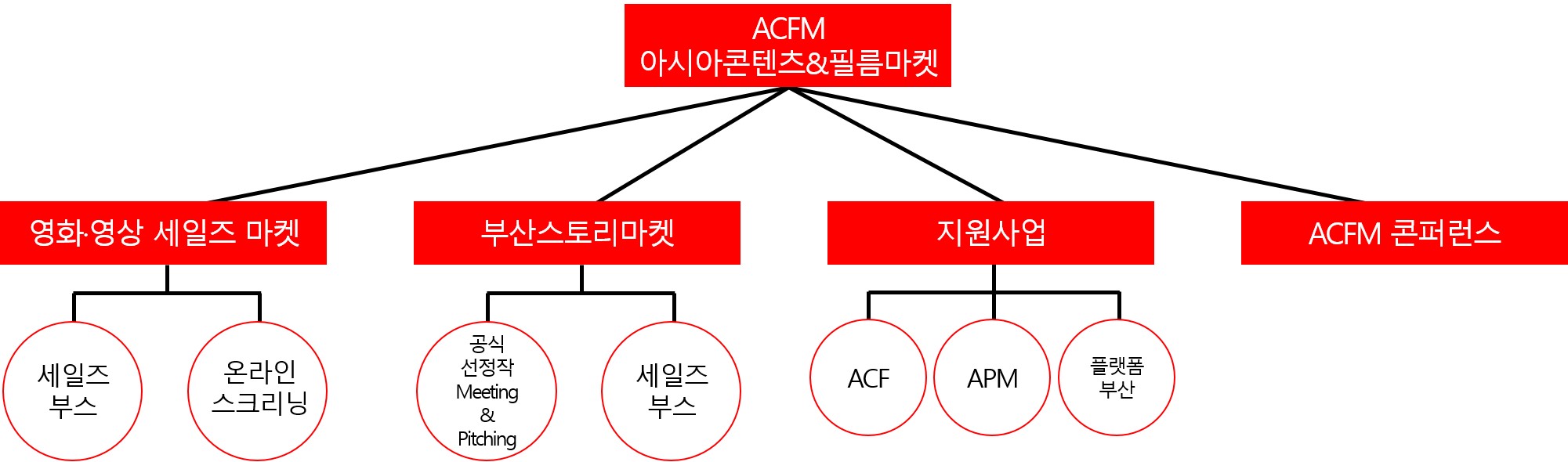 ACFM
아시아콘텐츠&필름마켓

영화·영상 세일즈 마켓

부산스토리마켓

지원사업

ACFM 콘퍼런스

세일즈
부스

온라인
스크리닝

공식
선정작
Meeting
&
Pitching

세일즈
부스

ACF

APM

플랫폼
부산